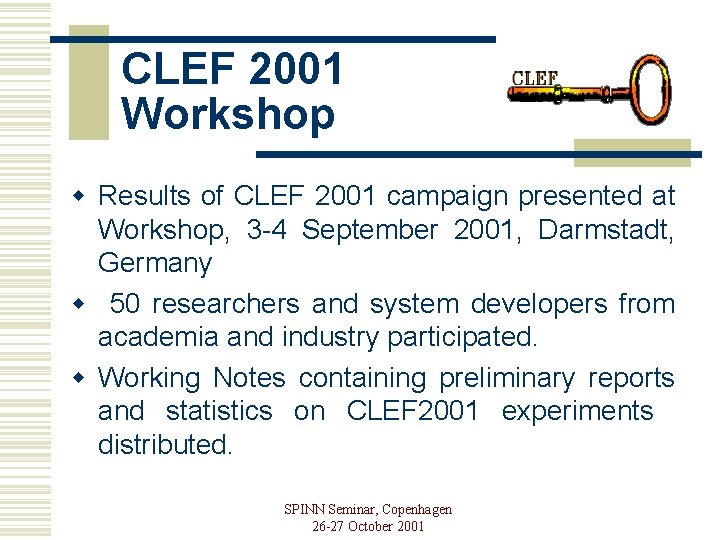 CLEF 2001 Workshop

CLEF

- Results of CLEF 2001 campaign presented at Workshop, 3-4 September 2001, Darmstadt, Germany
- 50 researchers and system developers from academia and industry participated.
- Working Notes containing preliminary reports and statistics on CLEF2001 experiments distributed.

SPINN Seminar, Copenhagen
26-27 October 2001